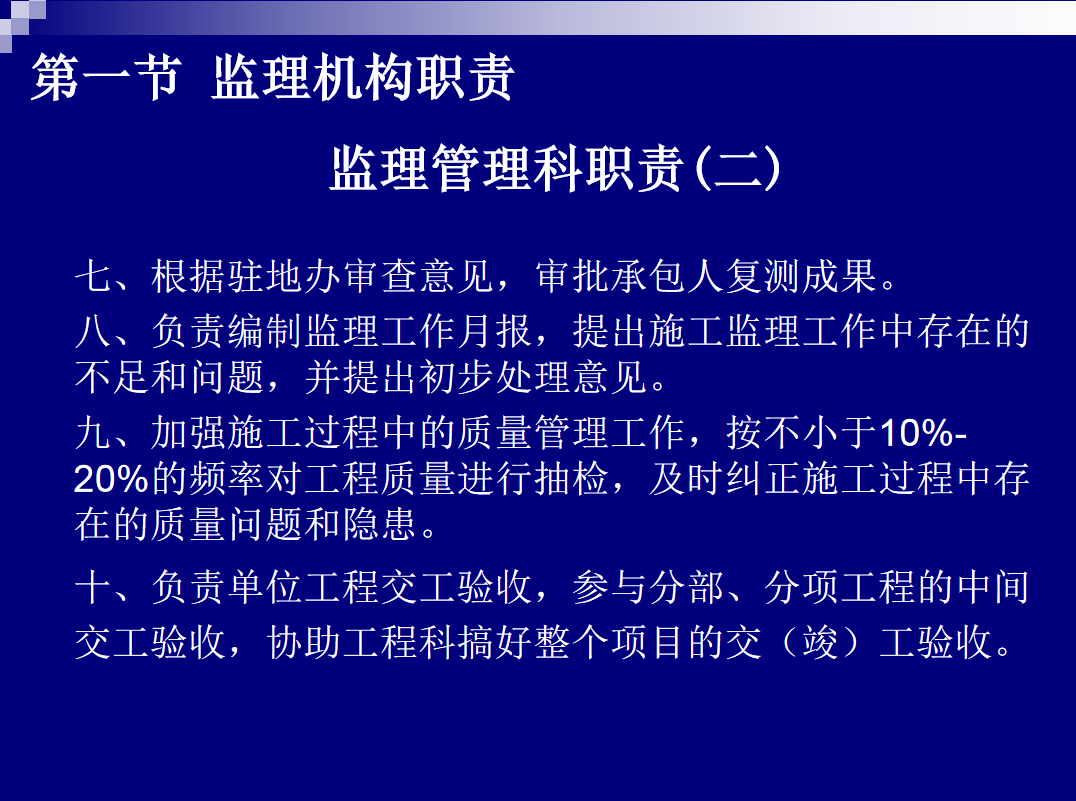 第一节 监理机构职责

监理管理科职责(二)

七、根据驻地办审查意见，审批承包人复测成果。

八、负责编制监理工作月报，提出施工监理工作中存在的不足和问题，并提出初步处理意见。

九、加强施工过程中的质量管理工作，按不小于10%-20%的频率对工程质量进行抽检，及时纠正施工过程中存在的质量问题和隐患。

十、负责单位工程交工验收，参与分部、分项工程的中间交工验收，协助工程科搞好整个项目的交（竣）工验收。